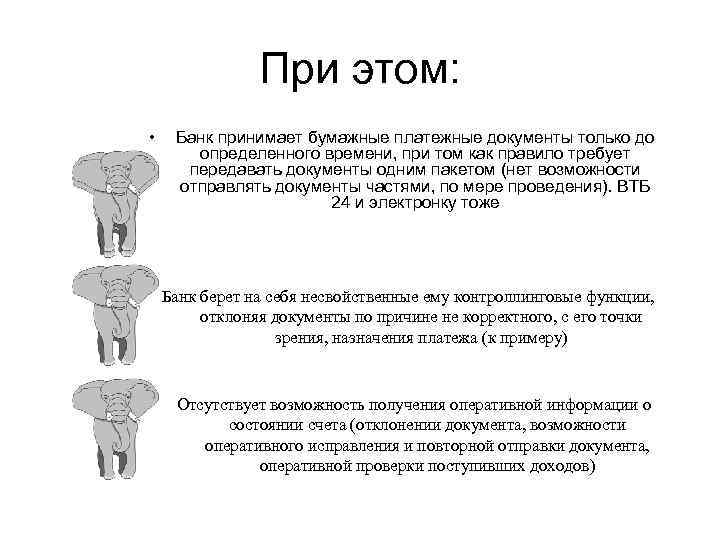 При этом:

• Банк принимает бумажные платежные документы только до определенного времени, при том как правило требует передавать документы одним пакетом (нет возможности отправлять документы частями, по мере проведения). ВТБ 24 и электронку тоже

Банк берет на себя несвойственные ему контроллинговые функции, отклоняя документы по причине не корректного, с его точки зрения, назначения платежа (к примеру)

Отсутствует возможность получения оперативной информации о состоянии счета (отклонении документа, возможности оперативного исправления и повторной отправки документа, оперативной проверки поступивших доходов)